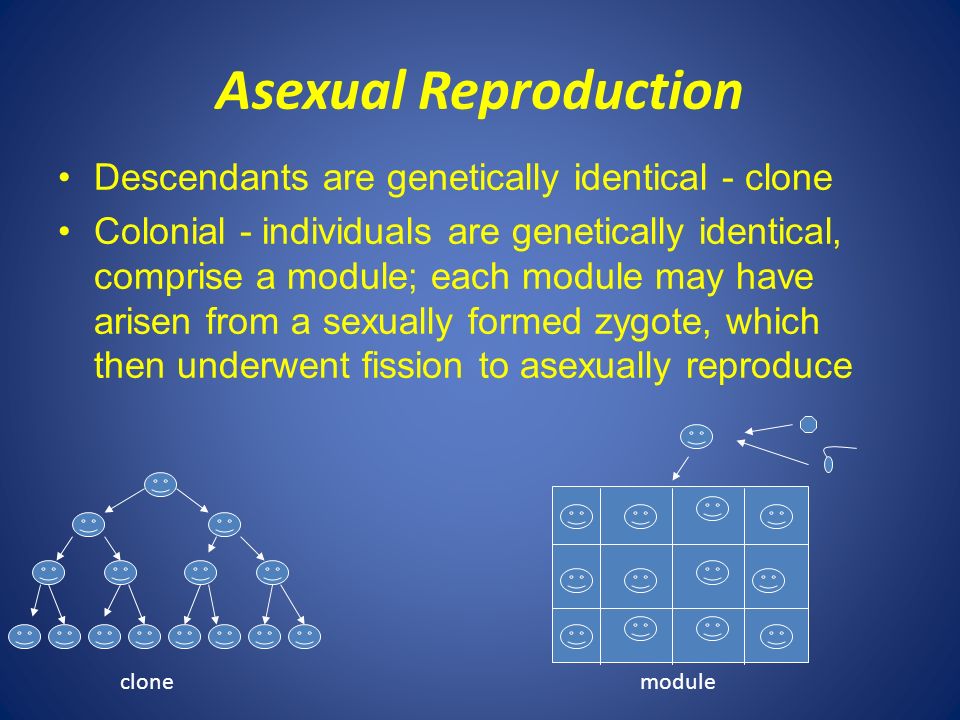 Asexual Reproduction

• Descendants are genetically identical - clone

• Colonial - individuals are genetically identical, comprise a module; each module may have arisen from a sexually formed zygote, which then underwent fission to asexually reproduce

clone

module